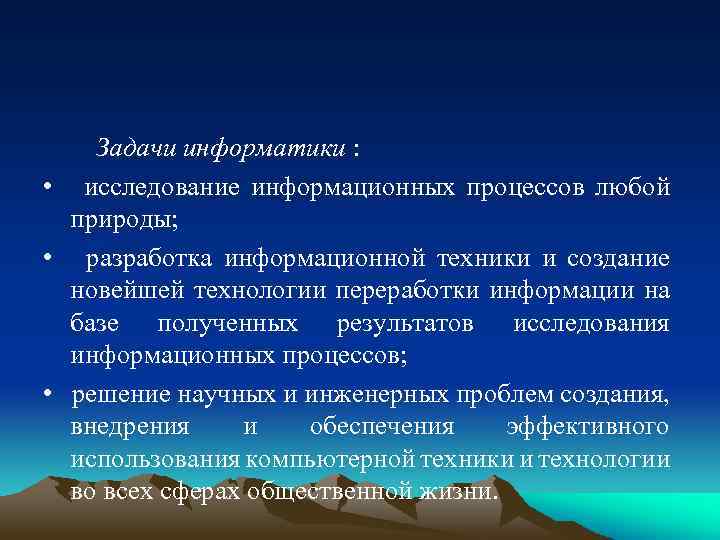 Задачи информатики :

• исследование информационных процессов любой природы;

• разработка информационной техники и создание новейшей технологии переработки информации на базе полученных результатов исследования информационных процессов;

• решение научных и инженерных проблем создания, внедрения и обеспечения эффективного использования компьютерной техники и технологии во всех сферах общественной жизни.